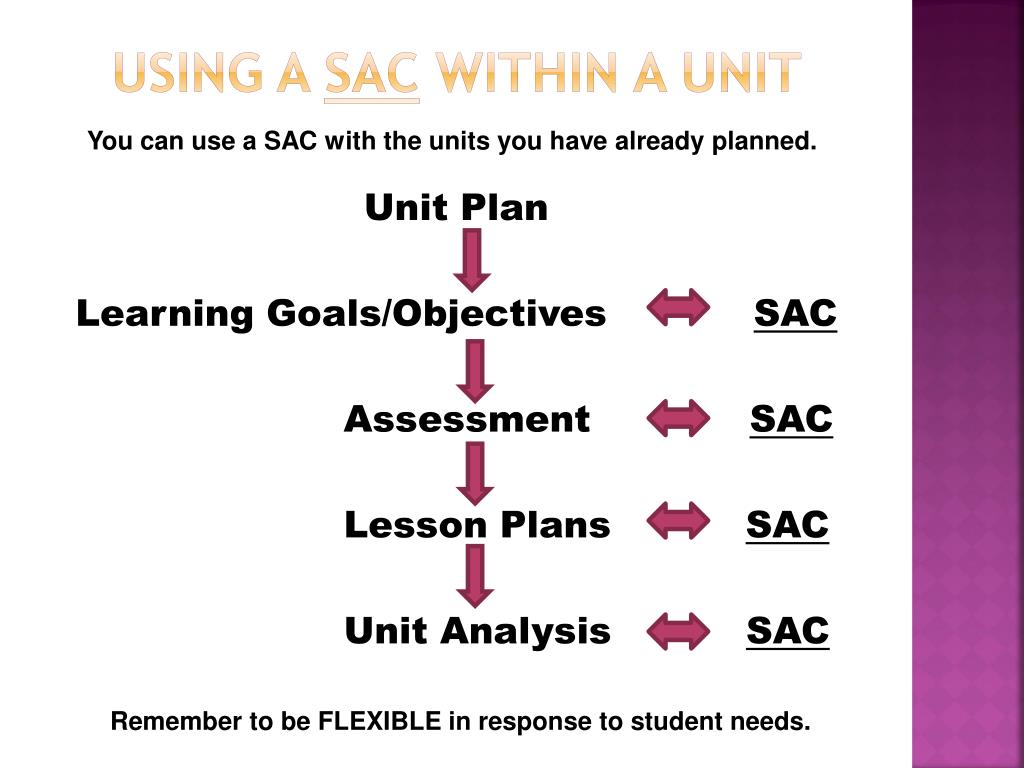 USING A SAC WITHIN A UNIT

You can use a SAC with the units you have already planned.

Unit Plan

Learning Goals/Objectives SAC

Assessment SAC

Lesson Plans SAC

Unit Analysis SAC

Remember to be FLEXIBLE in response to student needs.